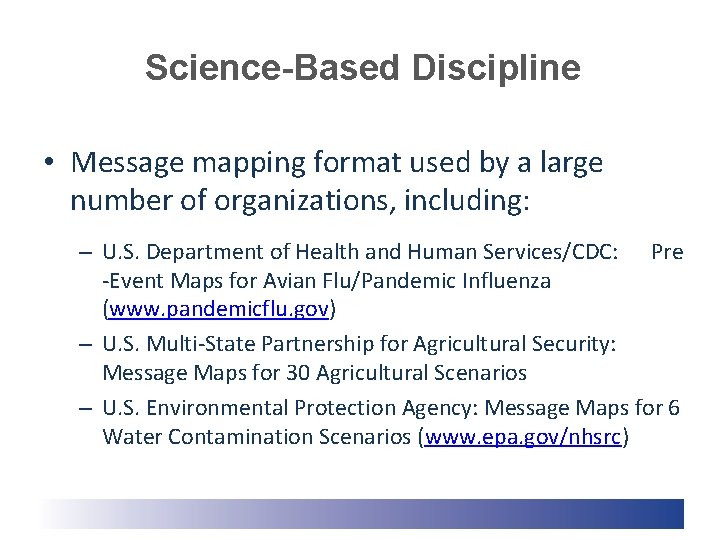 Science-Based Discipline

• Message mapping format used by a large number of organizations, including:

– U.S. Department of Health and Human Services/CDC: Pre -Event Maps for Avian Flu/Pandemic Influenza (www.pandemicflu.gov)

– U.S. Multi-State Partnership for Agricultural Security: Message Maps for 30 Agricultural Scenarios

– U.S. Environmental Protection Agency: Message Maps for 6 Water Contamination Scenarios (www.epa.gov/nhsrc)